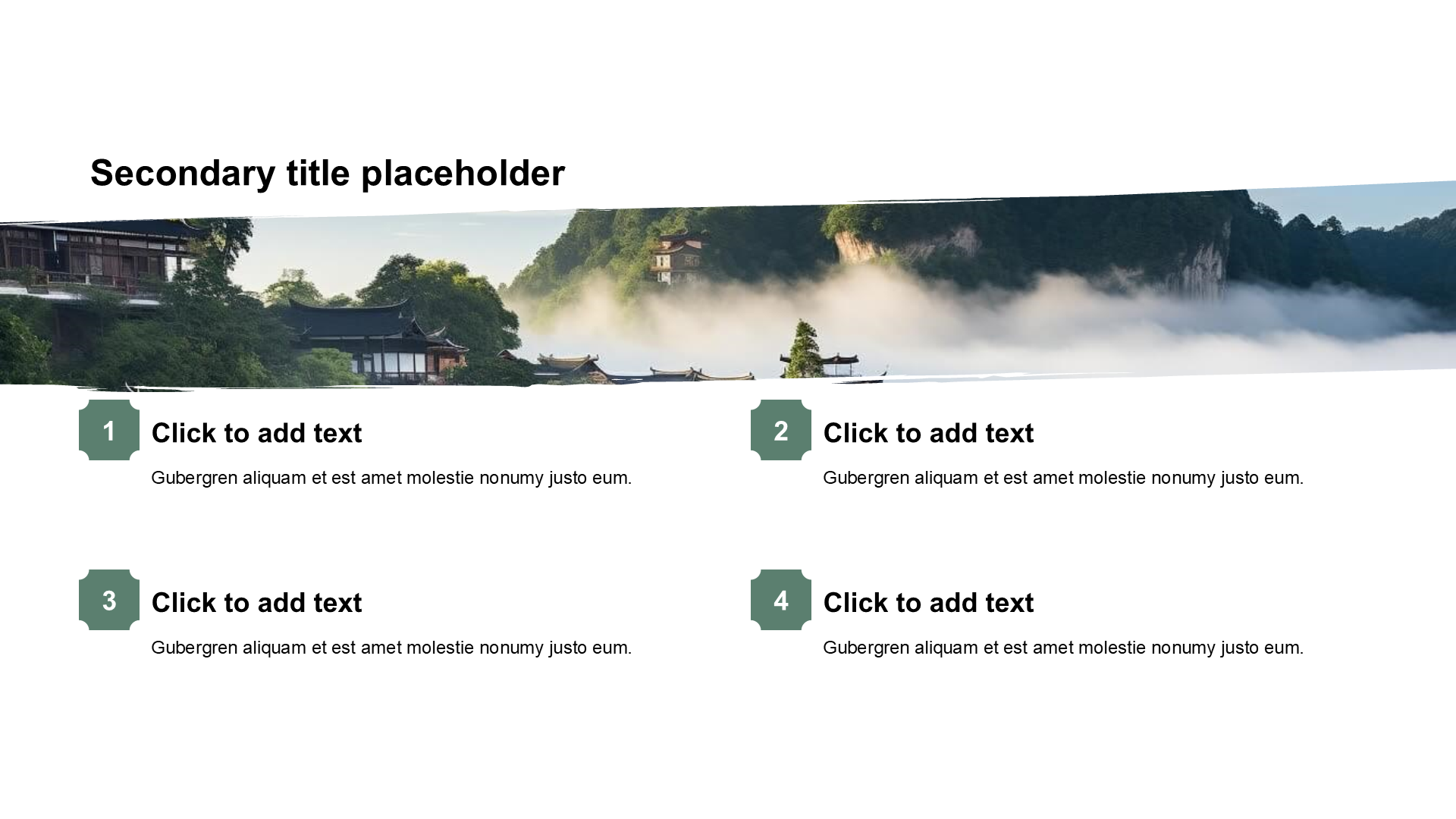 Secondary title placeholder

1
Click to add text
Gubergren aliquam et est amet molestie nonumy justo eum.

2
Click to add text
Gubergren aliquam et est amet molestie nonumy justo eum.

3
Click to add text
Gubergren aliquam et est amet molestie nonumy justo eum.

4
Click to add text
Gubergren aliquam et est amet molestie nonumy justo eum.